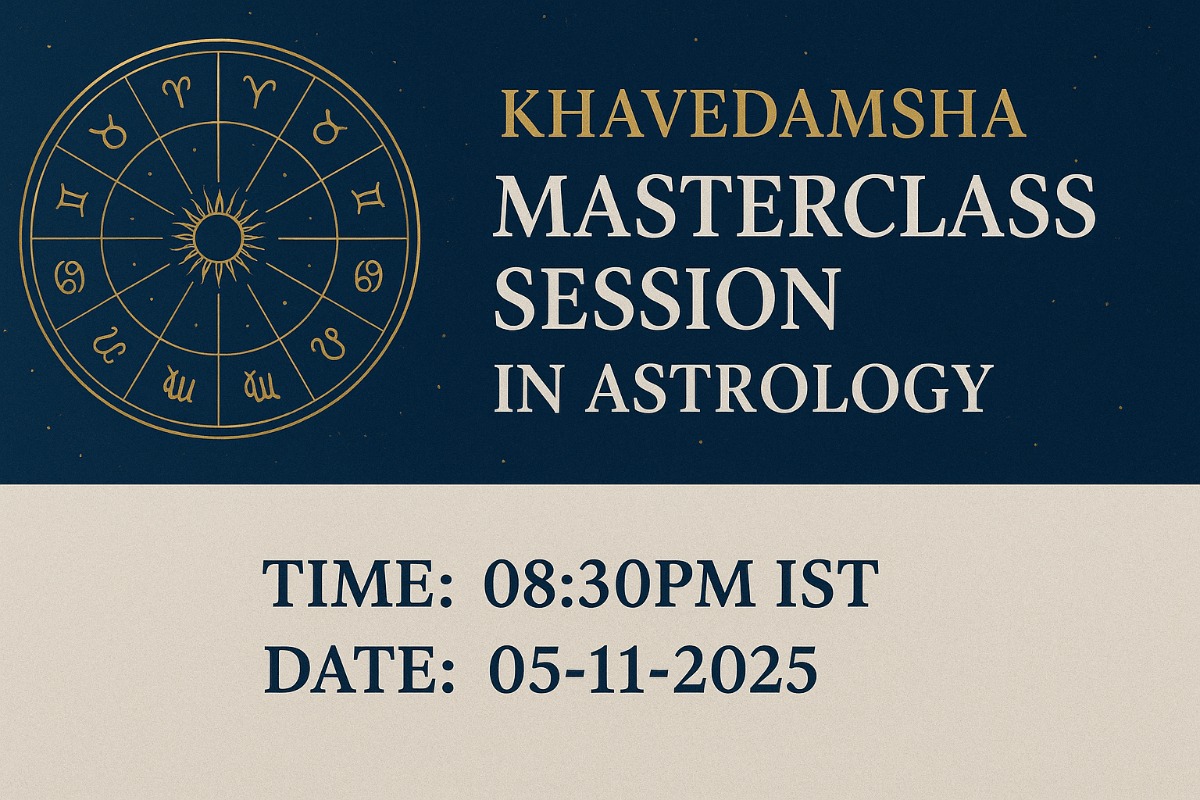 KHAVEDAMSHA
MASTERCLASS SESSION
IN ASTROLOGY

TIME: 08:30PM IST
DATE: 05-11-2025